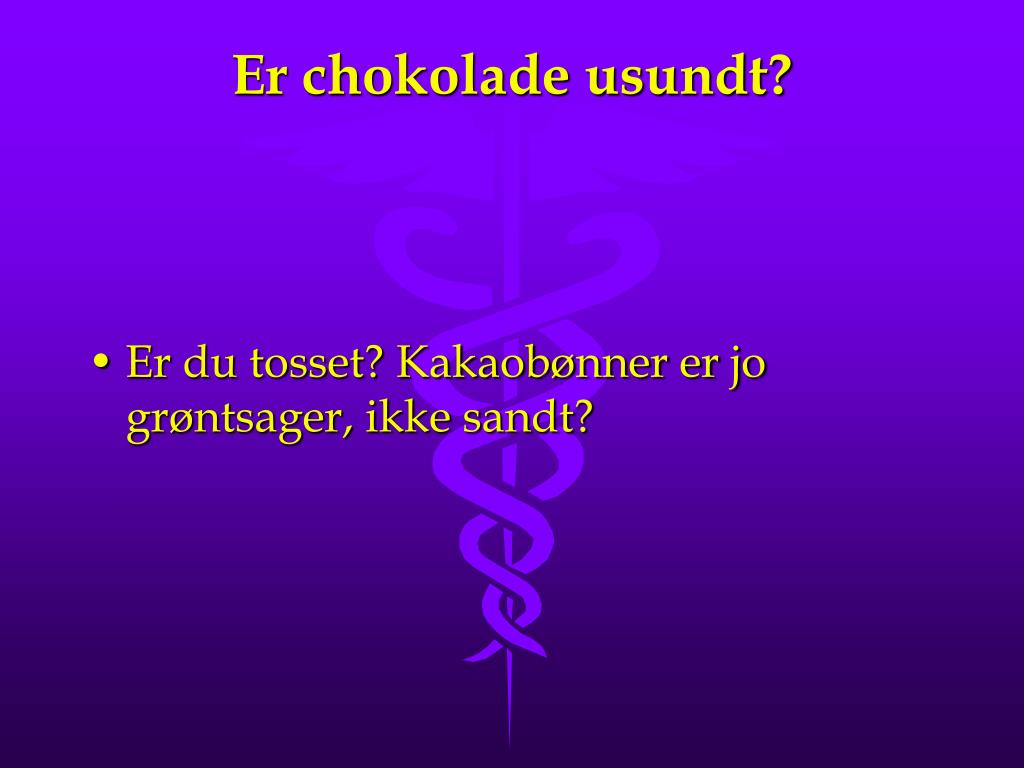 Er chokolade usundt?

• Er du tosset? Kakaobønner er jo grøntsager, ikke sandt?